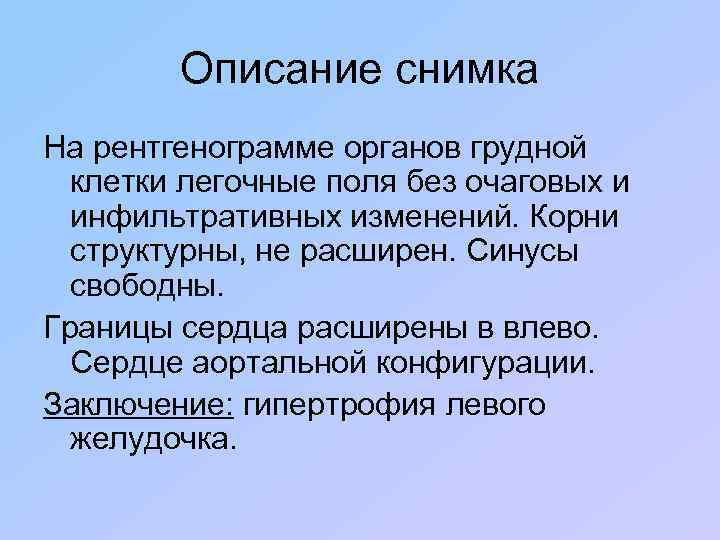 Описание снимка

На рентгенограмме органов грудной клетки легочные поля без очаговых и инфильтративных изменений. Корни структурны, не расширен. Синусы свободны.

Границы сердца расширены в влево. Сердце аортальной конфигурации.

Заключение: гипертрофия левого желудочка.